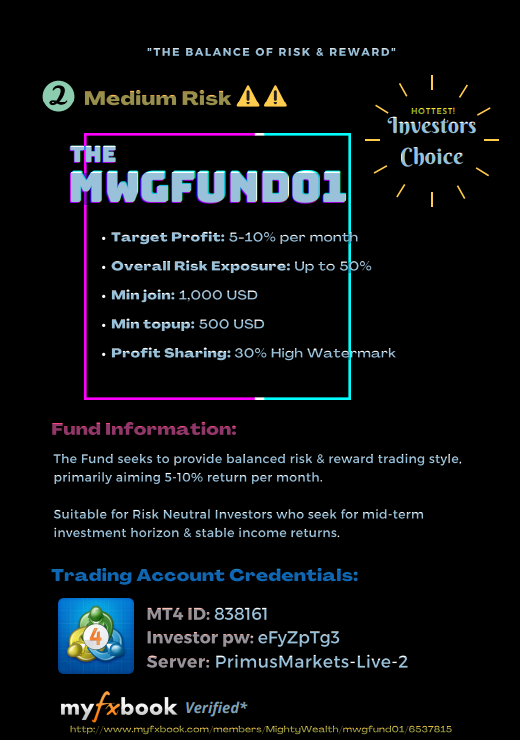 "THE BALANCE OF RISK & REWARD"

2 Medium Risk ⚠️⚠️

HOTTEST!
Investors Choice

THE
MWGFUND01

• Target Profit: 5-10% per month
• Overall Risk Exposure: Up to 50%
• Min join: 1,000 USD
• Min topup: 500 USD
• Profit Sharing: 30% High Watermark

Fund Information:

The Fund seeks to provide balanced risk & reward trading style, primarily aiming 5-10% return per month.

Suitable for Risk Neutral Investors who seek for mid-term investment horizon & stable income returns.

Trading Account Credentials:

4

MT4 ID: 838161
Investor pw: eFyZpTg3
Server: PrimusMarkets-Live-2

myfxbook Verified*

http://www.myfxbook.com/members/MightyWealth/mwgfund01/6537815